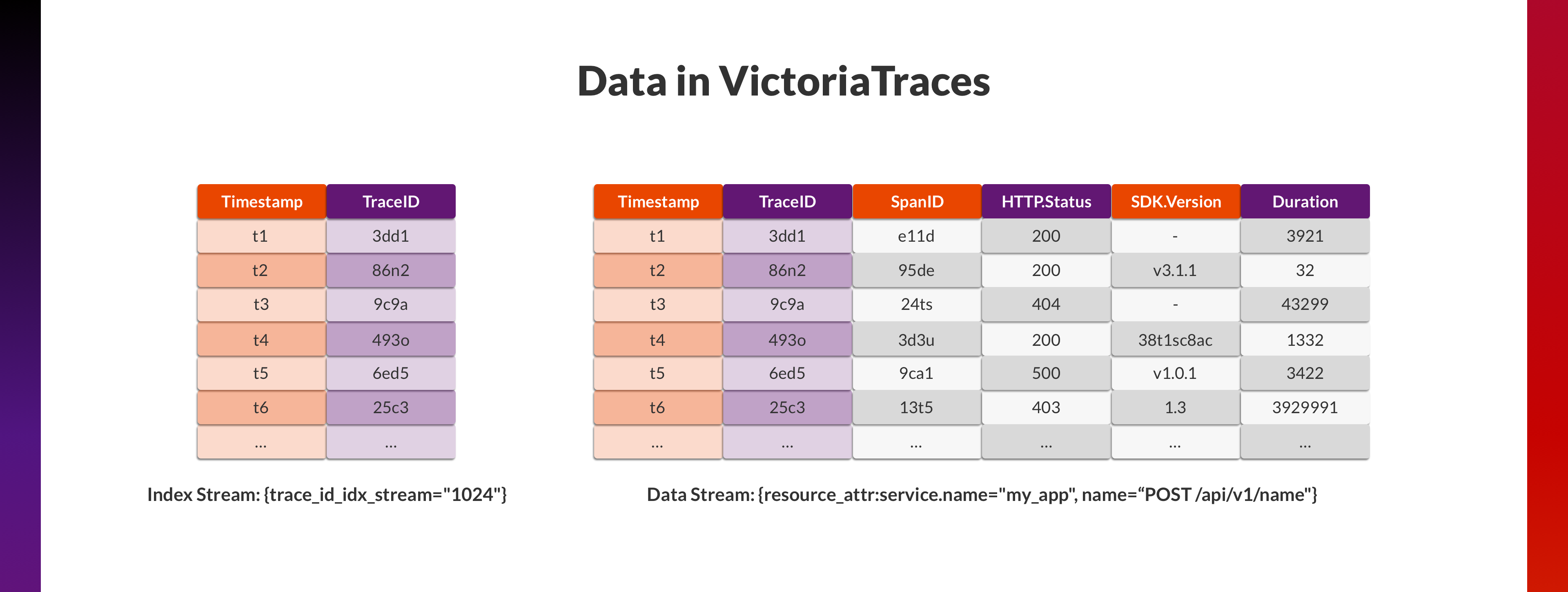 Data in VictoriaTraces

| Timestamp | TraceID |
|---|---|
| t1 | 3dd1 |
| t2 | 86n2 |
| t3 | 9c9a |
| t4 | 493o |
| t5 | 6ed5 |
| t6 | 25c3 |
| ... | ... |

Index Stream: {trace_id_idx_stream="1024"}

| Timestamp | TraceID | SpanID | HTTP.Status | SDK.Version | Duration |
|---|---|---|---|---|---|
| t1 | 3dd1 | e11d | 200 | - | 3921 |
| t2 | 86n2 | 95de | 200 | v3.1.1 | 32 |
| t3 | 9c9a | 24ts | 404 | - | 43299 |
| t4 | 493o | 3d3u | 200 | 38t1sc8ac | 1332 |
| t5 | 6ed5 | 9ca1 | 500 | v1.0.1 | 3422 |
| t6 | 25c3 | 13t5 | 403 | 1.3 | 3929991 |
| ... | ... | ... | ... | ... | ... |

Data Stream: {resource_attr:service.name="my_app", name=“POST /api/v1/name"}